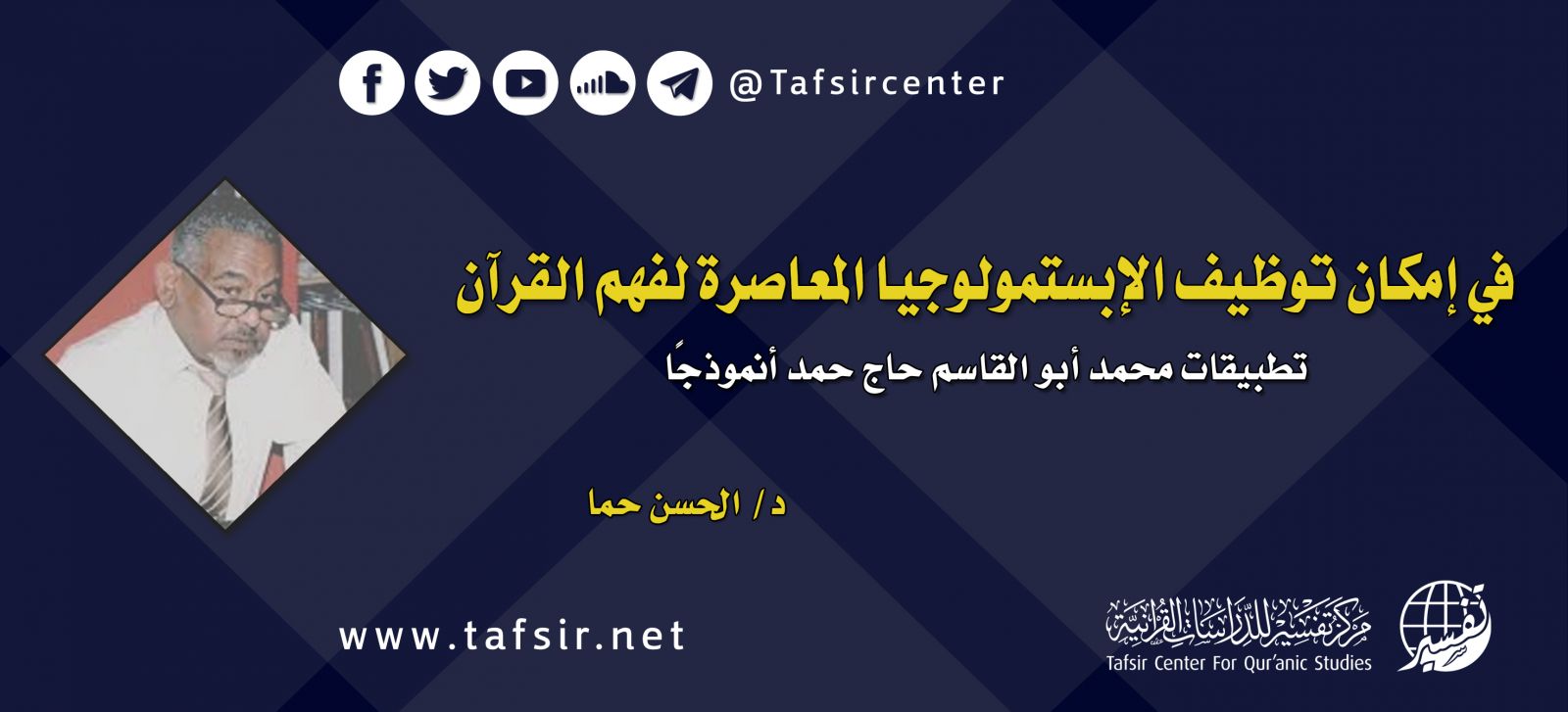 @Tafsircenter

في إمكان توظيف الإبستمولوجيا المعاصرة لفهم القرآن

تطبيقات محمد أبو القاسم حاج حمد أنموذجًا

د/ الحسن حما

www.tafsir.net

مركز تفسير للدراسات القرآنية
Tafsir Center For Qur'anic Studies

تفسير